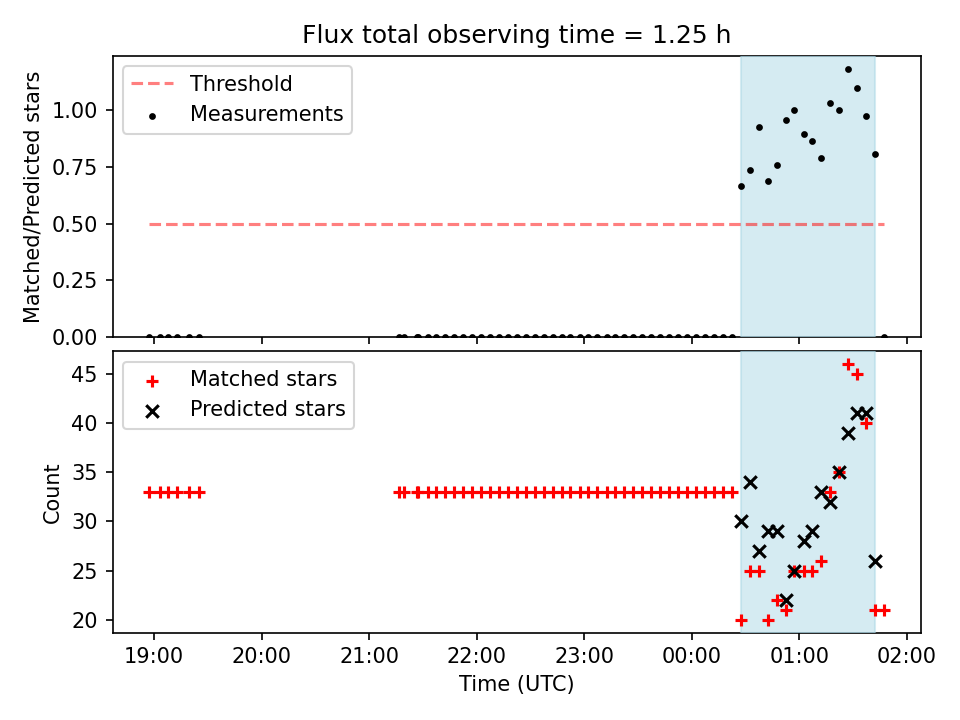 Flux total observing time = 1.25 h

Threshold
Measurements

Matched/Predicted stars

1.00
0.75
0.50
0.25
0.00

Matched stars
Predicted stars

Count

45
40
35
30
25
20

19:00
20:00
21:00
22:00
23:00
00:00
01:00
02:00

Time (UTC)